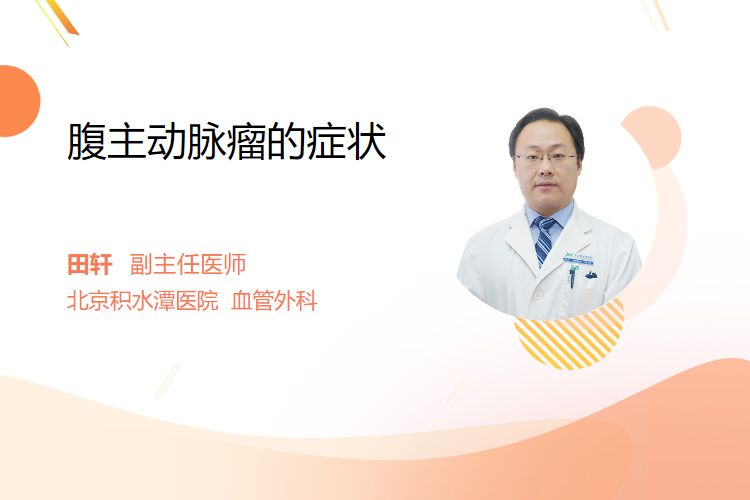 腹主动脉瘤的症状

田轩 副主任医师
北京积水潭医院 血管外科